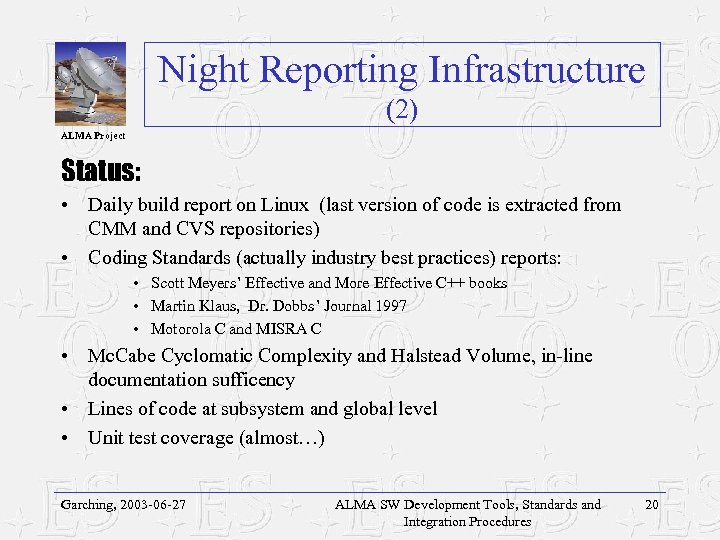 ALMA Project

Night Reporting Infrastructure
(2)

Status:

• Daily build report on Linux (last version of code is extracted from CMM and CVS repositories)
• Coding Standards (actually industry best practices) reports:
  • Scott Meyers' Effective and More Effective C++ books
  • Martin Klaus, Dr. Dobbs' Journal 1997
  • Motorola C and MISRA C
• McCabe Cyclomatic Complexity and Halstead Volume, in-line documentation sufficency
• Lines of code at subsystem and global level
• Unit test coverage (almost…)

Garching, 2003-06-27

ALMA SW Development Tools, Standards and Integration Procedures

20